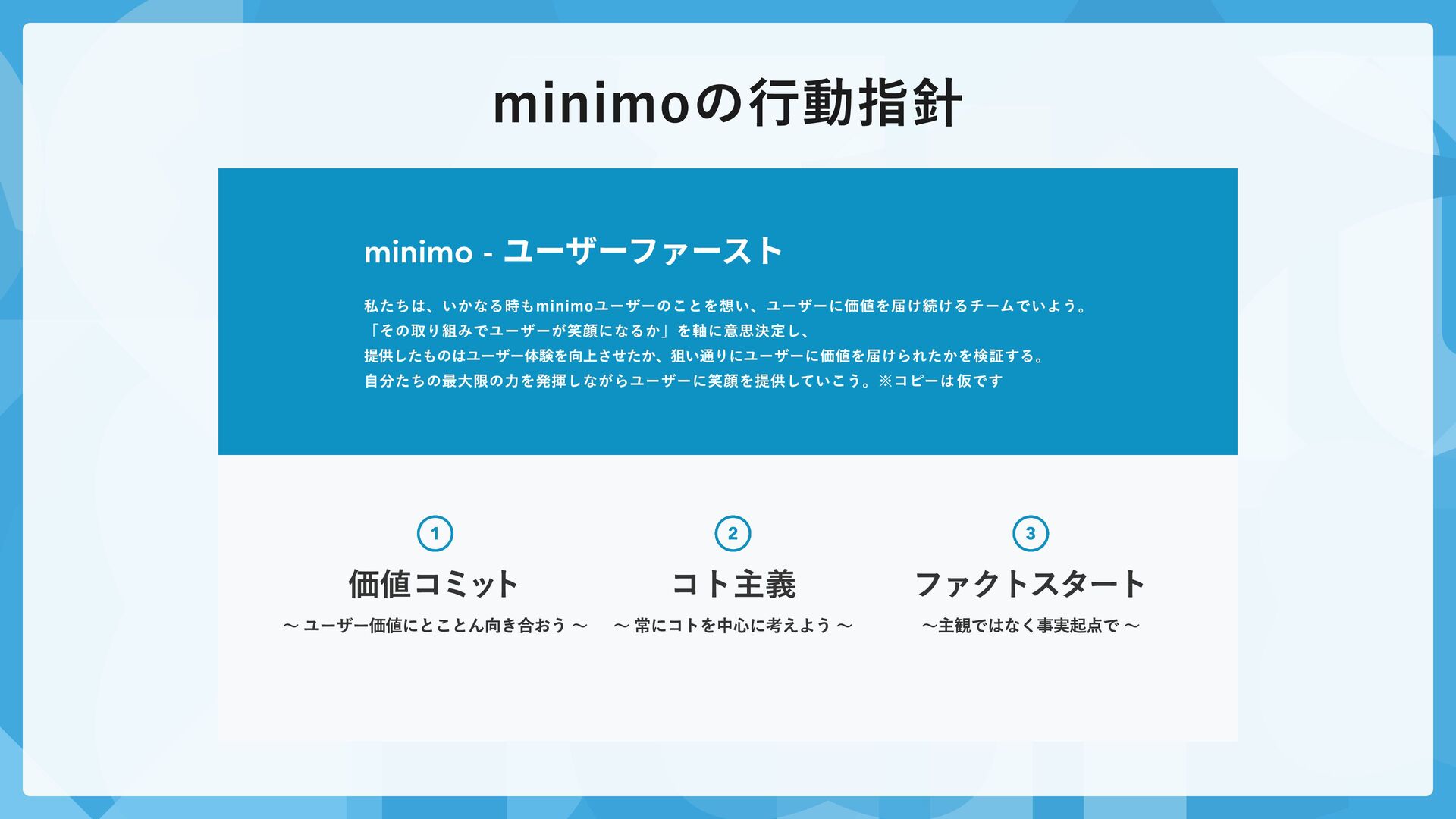 minimoの行動指針

minimo - ユーザーファースト

私たちは、いかなる時もminimoユーザーのことを想い、ユーザーに価値を届け続けるチームでいよう。
「その取り組みでユーザーが笑顔になるか」を軸に意思決定し、
提供したものはユーザー体験を向上させたか、狙い通りにユーザーに価値を届けられたかを検証する。
自分たちの最大限の力を発揮しながらユーザーに笑顔を提供していこう。※コピーは仮です

1
価値コミット
〜 ユーザー価値にとことん向き合おう 〜

2
コト主義
〜 常にコトを中心に考えよう 〜

3
ファクトスタート
〜主観ではなく事実起点で 〜